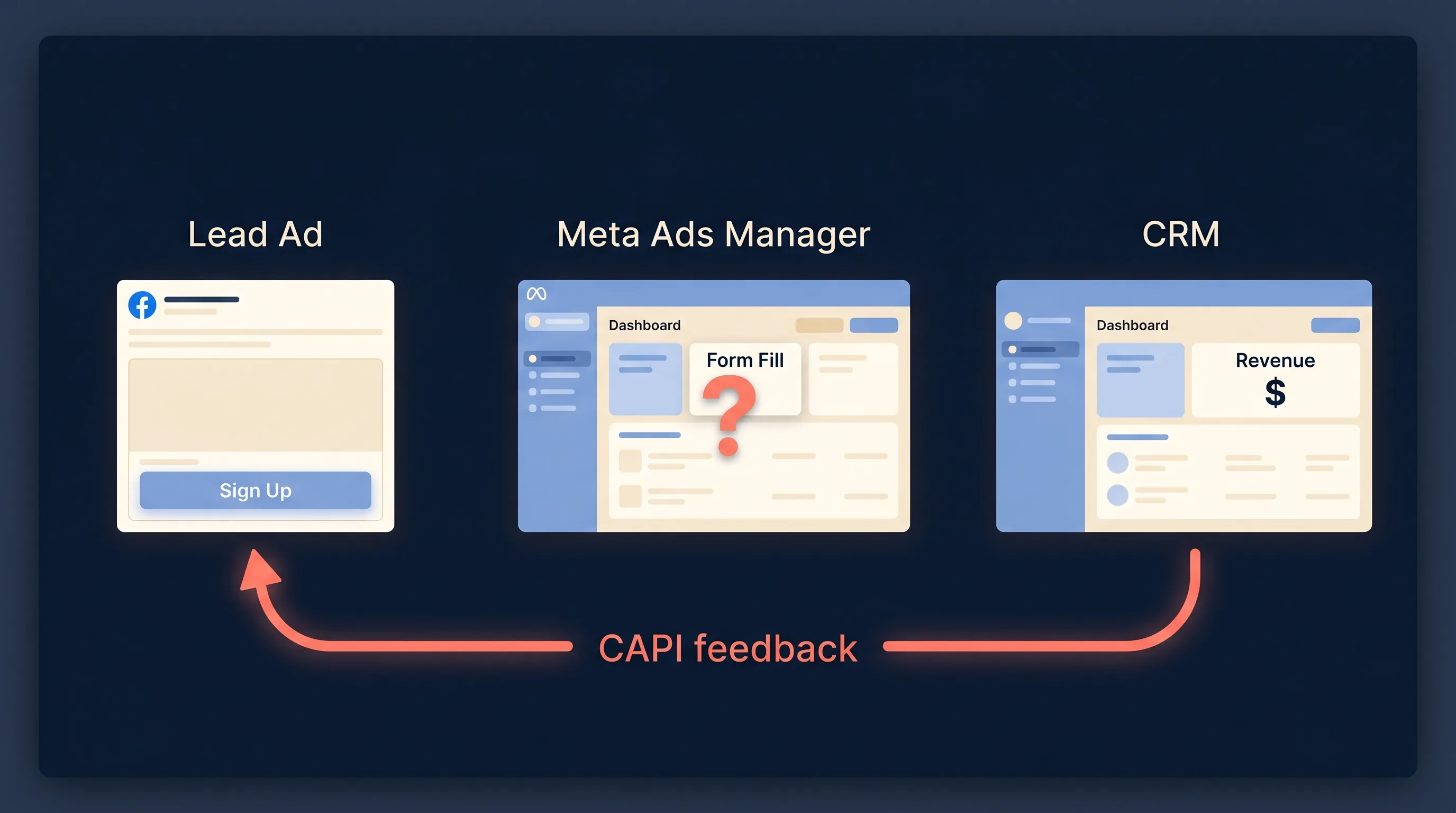 Lead Ad

Sign Up

Meta Ads Manager

Dashboard

Form Fill

?

CRM

Dashboard

Revenue

$

CAPI feedback